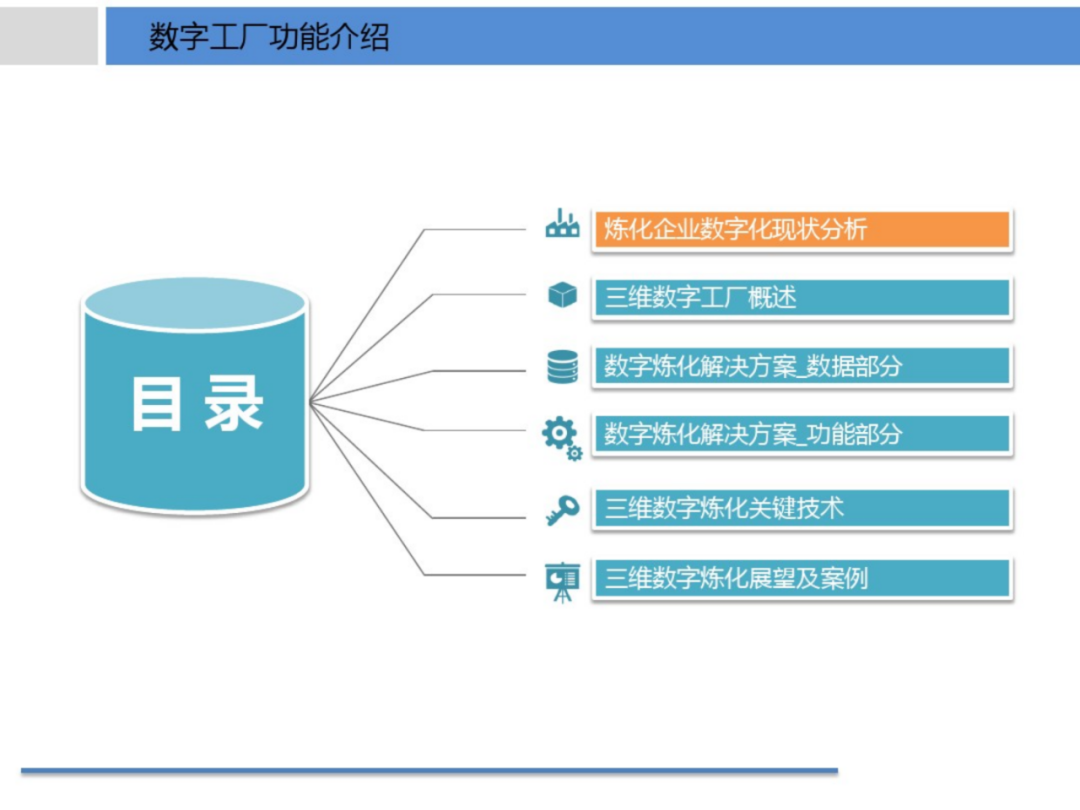 数字工厂功能介绍

目录

炼化企业数字化现状分析

三维数字工厂概述

数字炼化解决方案_数据部分

数字炼化解决方案_功能部分

三维数字炼化关键技术

三维数字炼化展望及案例